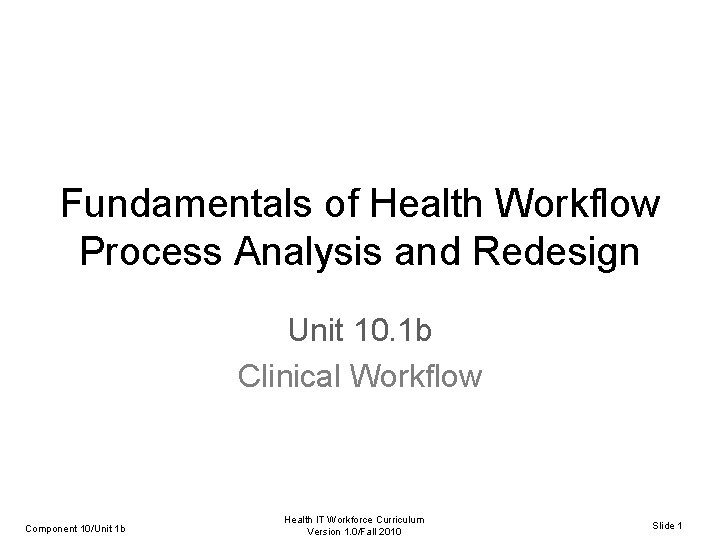 Fundamentals of Health Workflow Process Analysis and Redesign

Unit 10.1b
Clinical Workflow

Component 10/Unit 1b

Health IT Workforce Curriculum
Version 1.0/Fall 2010

Slide 1